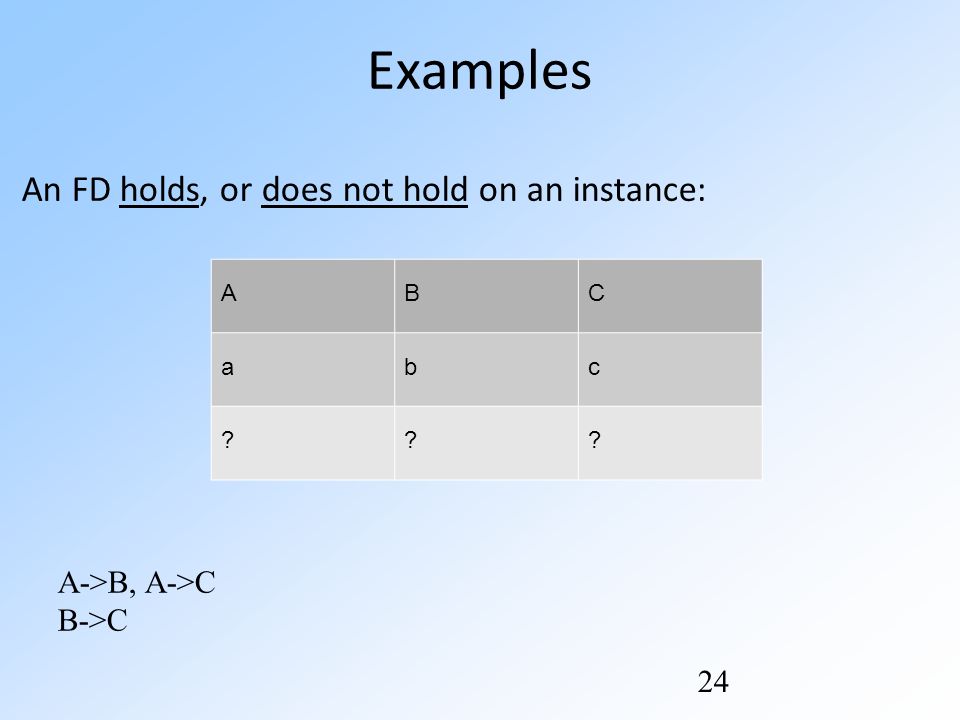 Examples

An FD holds, or does not hold on an instance:

| A | B | C |
|---|---|---|
| a | b | c |
| ? | ? | ? |

A->B, A->C
B->C

24